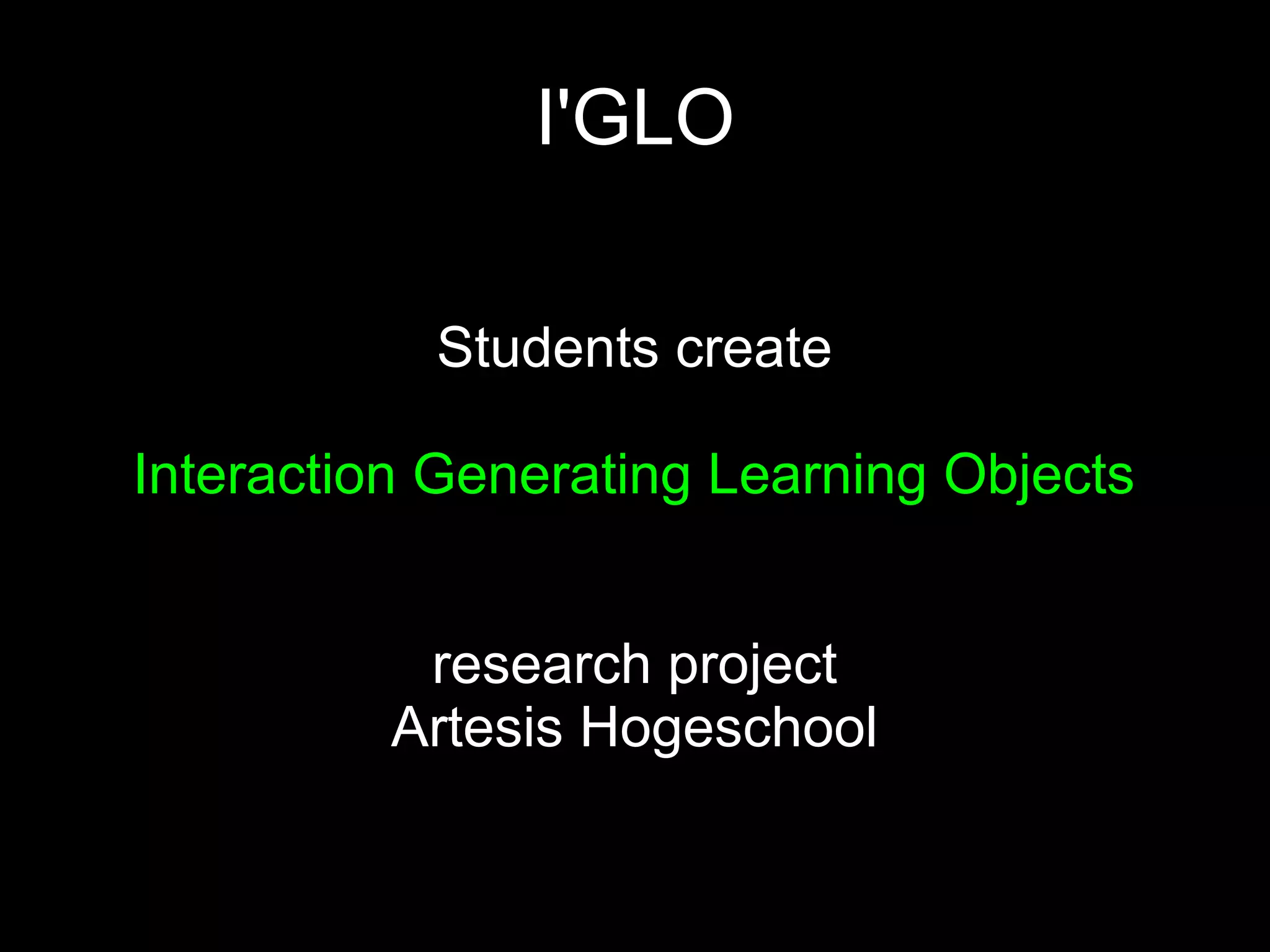 I'GLO

Students create

Interaction Generating Learning Objects

research project
Artesis Hogeschool